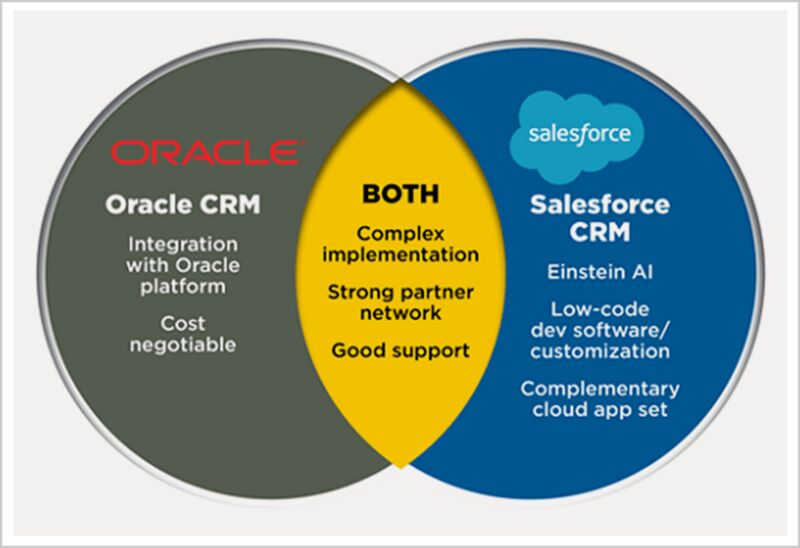 ORACLE

Oracle CRM

Integration with Oracle platform

Cost negotiable

BOTH

Complex implementation

Strong partner network

Good support

salesforce

Salesforce CRM

Einstein AI

Low-code dev software/ customization

Complementary cloud app set